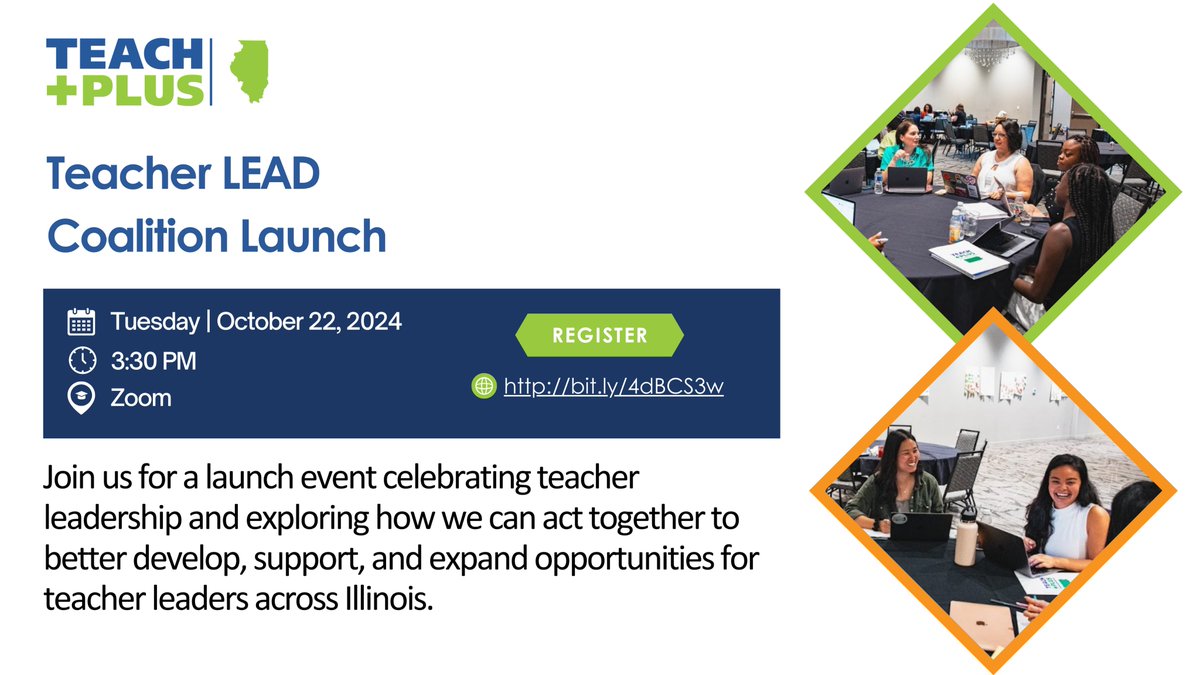 TEACH +PLUS

Teacher LEAD Coalition Launch

Tuesday | October 22, 2024
3:30 PM
Zoom

REGISTER
http://bit.ly/4dBCS3w

Join us for a launch event celebrating teacher leadership and exploring how we can act together to better develop, support, and expand opportunities for teacher leaders across Illinois.